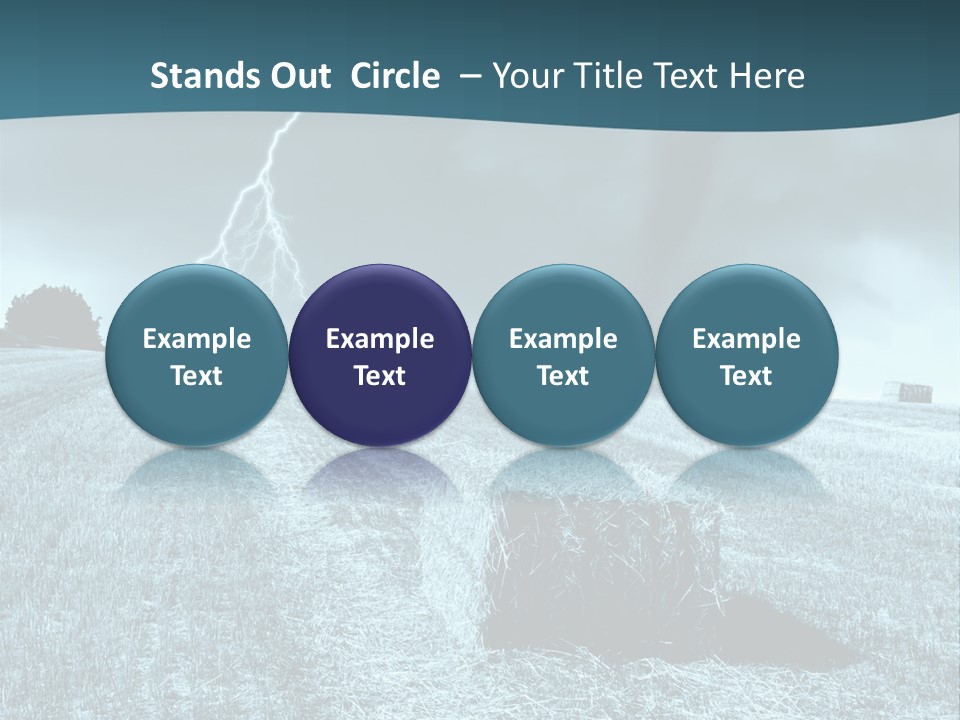 Stands Out  Circle  – Your Title Text Here

Example Text

Example Text

Example Text

Example Text